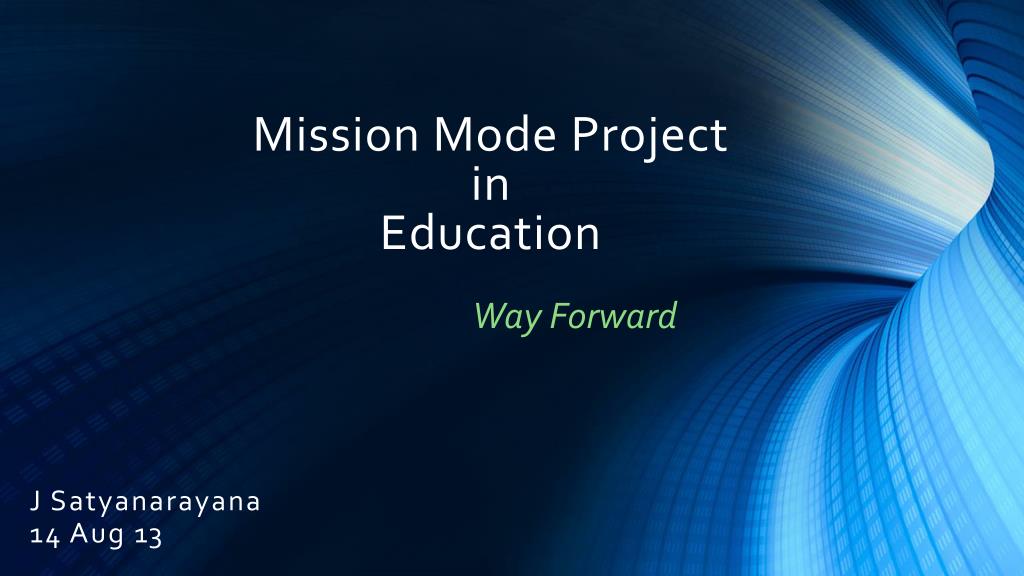 Mission Mode Project
in
Education

Way Forward

J Satyanarayana
14 Aug 13